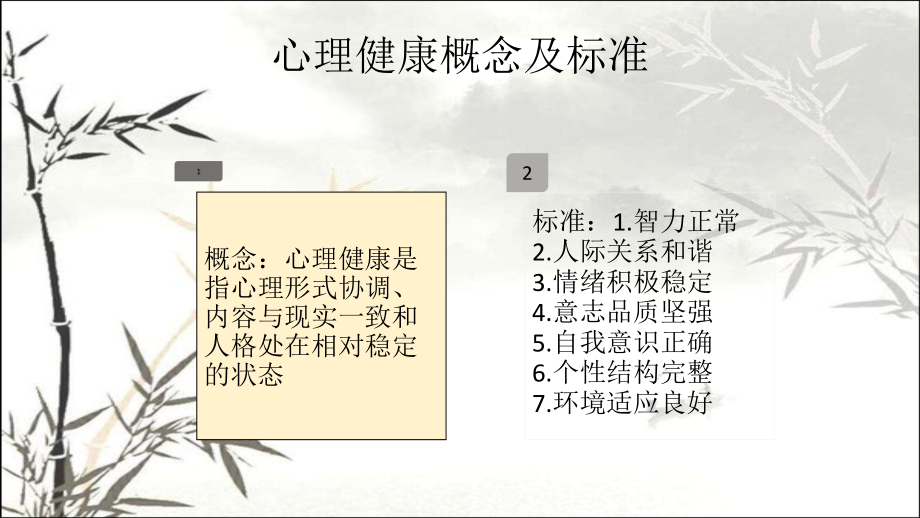 心理健康概念及标准

1

概念：心理健康是指心理形式协调、内容与现实一致和人格处在相对稳定的状态

2

标准：1.智力正常
2.人际关系和谐
3.情绪积极稳定
4.意志品质坚强
5.自我意识正确
6.个性结构完整
7.环境适应良好